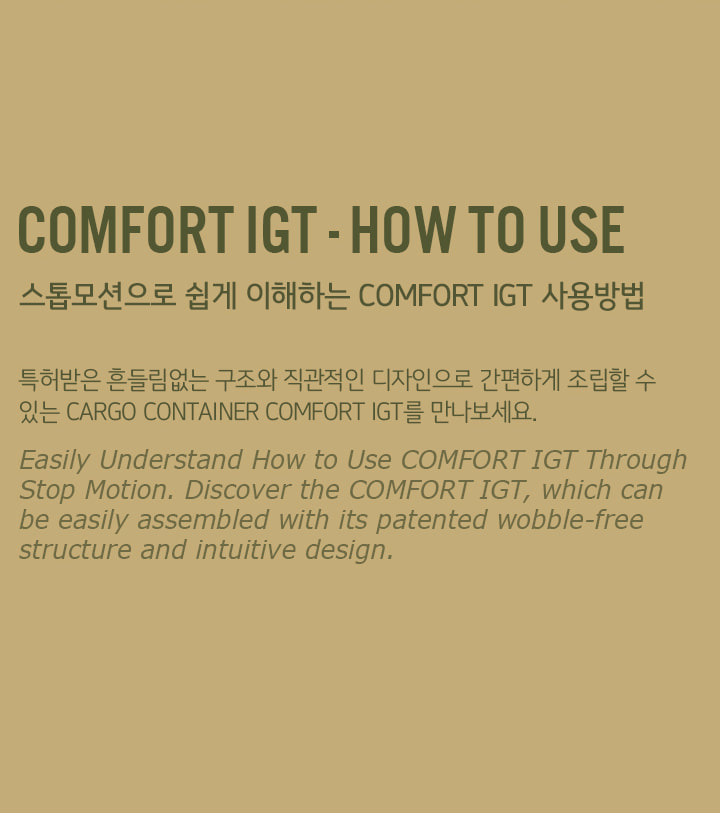 COMFORT IGT - HOW TO USE

스톱모션으로 쉽게 이해하는 COMFORT IGT 사용방법

특허받은 흔들림없는 구조와 직관적인 디자인으로 간편하게 조립할 수 있는 CARGO CONTAINER COMFORT IGT를 만나보세요.

Easily Understand How to Use COMFORT IGT Through Stop Motion. Discover the COMFORT IGT, which can be easily assembled with its patented wobble-free structure and intuitive design.